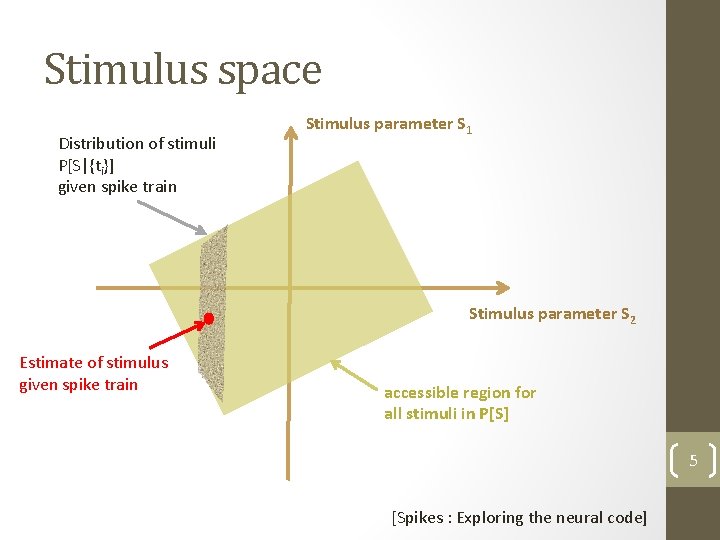 Stimulus space

Distribution of stimuli $P[S|\{t_i\}]$ given spike train

Stimulus parameter $S_1$

Stimulus parameter $S_2$

Estimate of stimulus given spike train

accessible region for all stimuli in P[S]

5

[Spikes : Exploring the neural code]